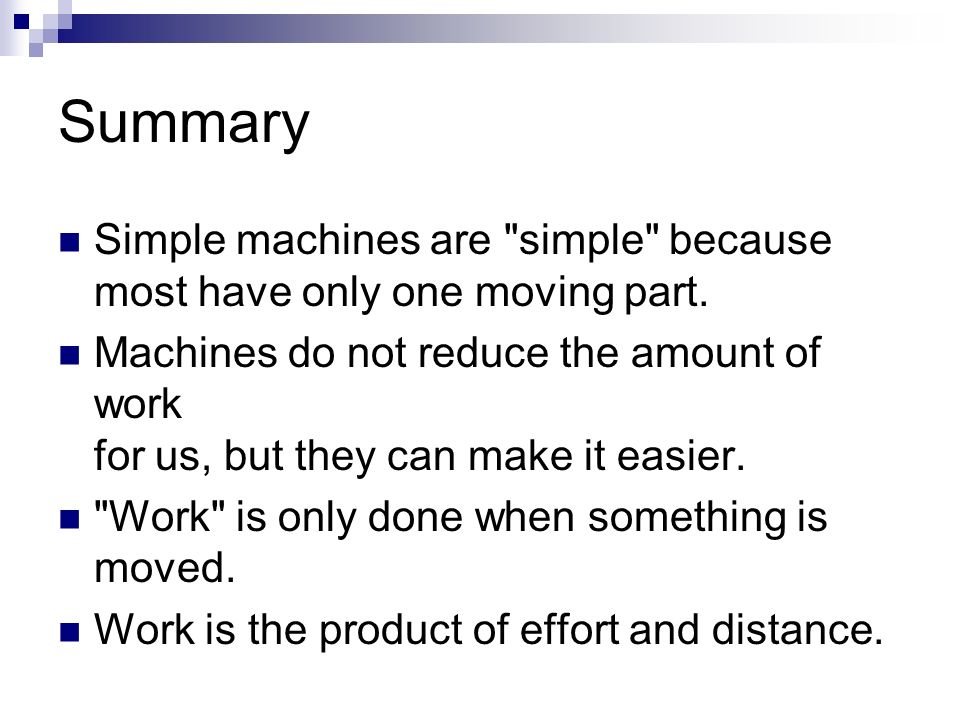 Summary

■ Simple machines are "simple" because most have only one moving part.

■ Machines do not reduce the amount of work
for us, but they can make it easier.

■ "Work" is only done when something is moved.

■ Work is the product of effort and distance.